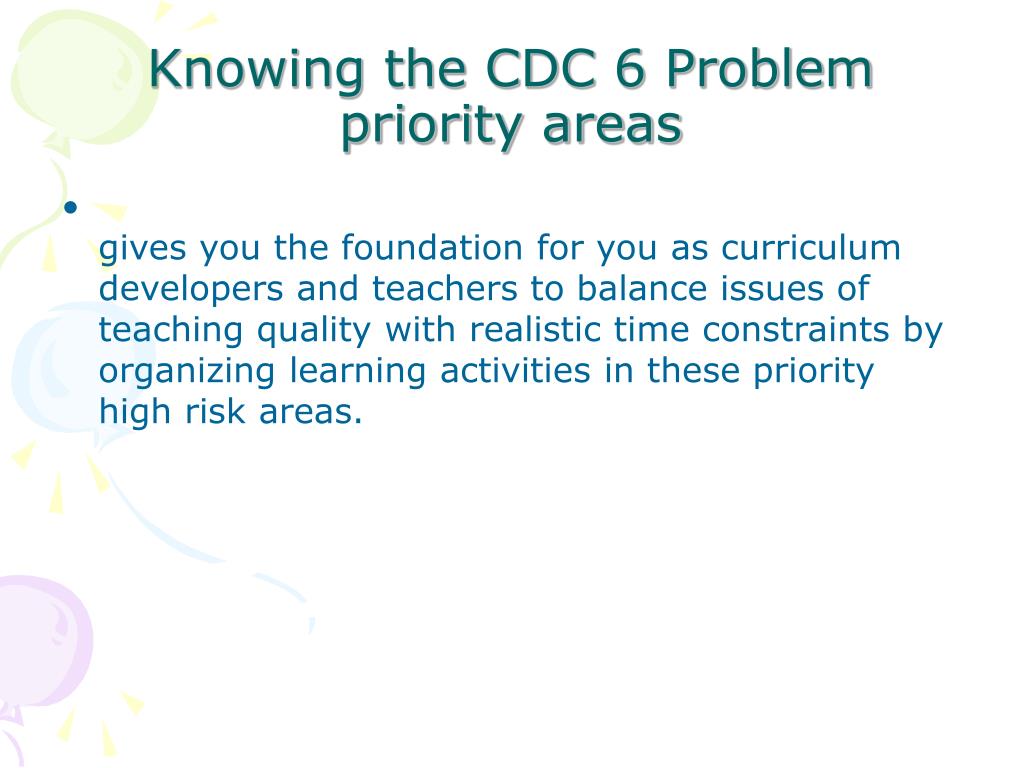 Knowing the CDC 6 Problem priority areas

•

gives you the foundation for you as curriculum developers and teachers to balance issues of teaching quality with realistic time constraints by organizing learning activities in these priority high risk areas.